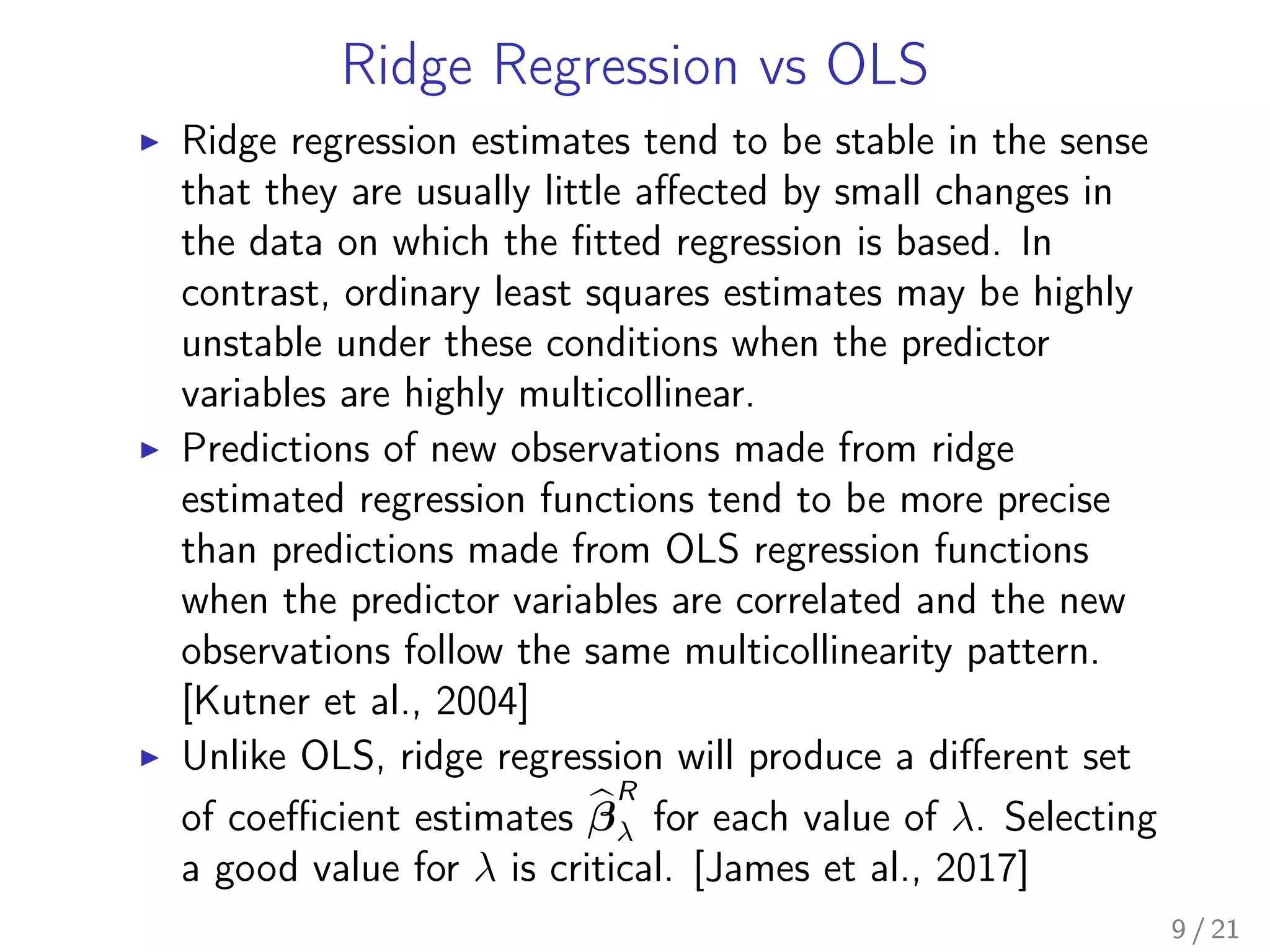 Ridge Regression vs OLS

▶ Ridge regression estimates tend to be stable in the sense that they are usually little affected by small changes in the data on which the fitted regression is based. In contrast, ordinary least squares estimates may be highly unstable under these conditions when the predictor variables are highly multicollinear.

▶ Predictions of new observations made from ridge estimated regression functions tend to be more precise than predictions made from OLS regression functions when the predictor variables are correlated and the new observations follow the same multicollinearity pattern. [Kutner et al., 2004]

▶ Unlike OLS, ridge regression will produce a different set of coefficient estimates $\widehat{\boldsymbol{\beta}}_{\lambda}^{R}$ for each value of $\lambda$. Selecting a good value for $\lambda$ is critical. [James et al., 2017]

9 / 21